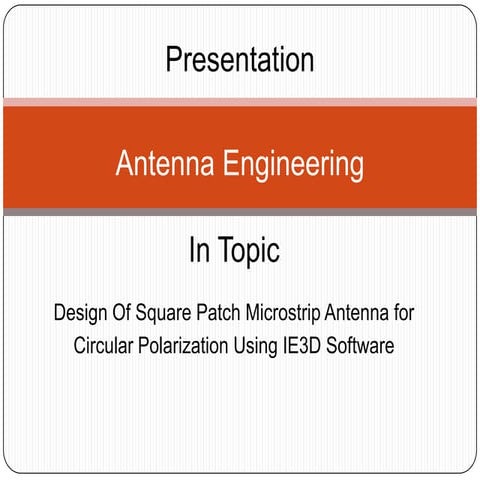 Presentation

Antenna Engineering

In Topic

Design Of Square Patch Microstrip Antenna for Circular Polarization Using IE3D Software